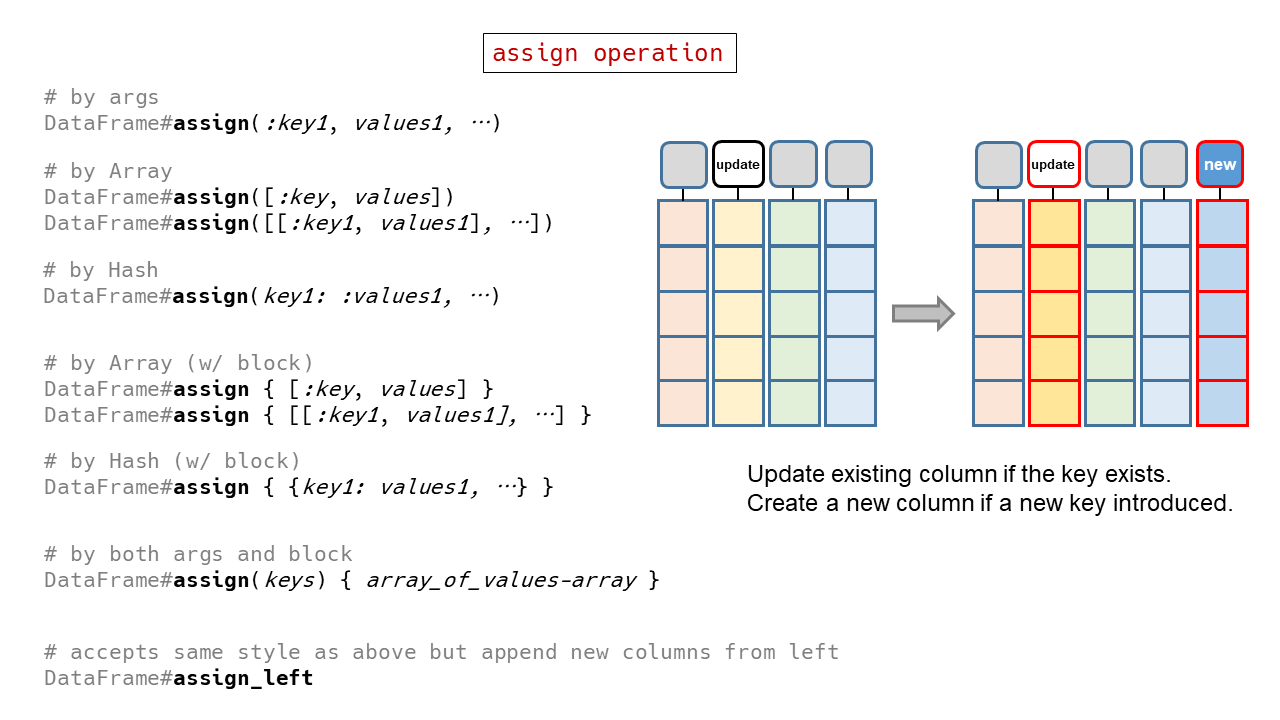 assign operation

# by args
DataFrame#assign(:key1, values1, …)

# by Array
DataFrame#assign([:key, values])
DataFrame#assign([[:key1, values1], …])

# by Hash
DataFrame#assign(key1: :values1, …)

# by Array (w/ block)
DataFrame#assign { [:key, values] }
DataFrame#assign { [[:key1, values1], …] }

# by Hash (w/ block)
DataFrame#assign { {key1: values1, …} }

# by both args and block
DataFrame#assign(keys) { array_of_values-array }

# accepts same style as above but append new columns from left
DataFrame#assign_left

update

update

new

Update existing column if the key exists.
Create a new column if a new key introduced.